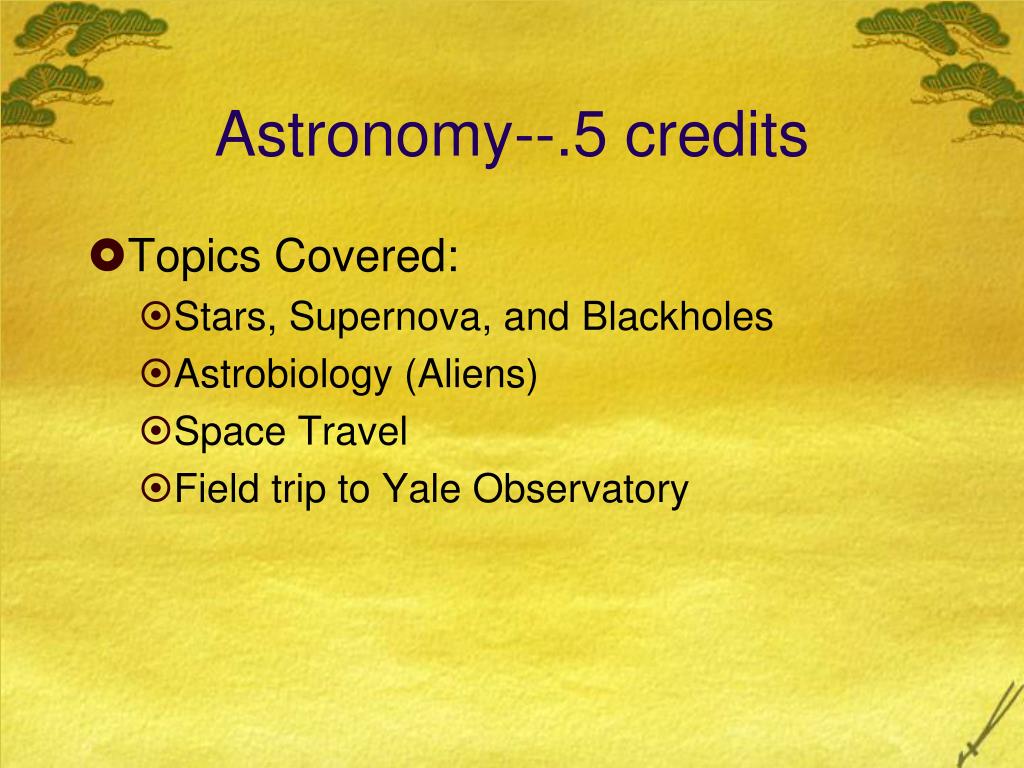 Astronomy--.5 credits

Topics Covered:

Stars, Supernova, and Blackholes

Astrobiology (Aliens)

Space Travel

Field trip to Yale Observatory